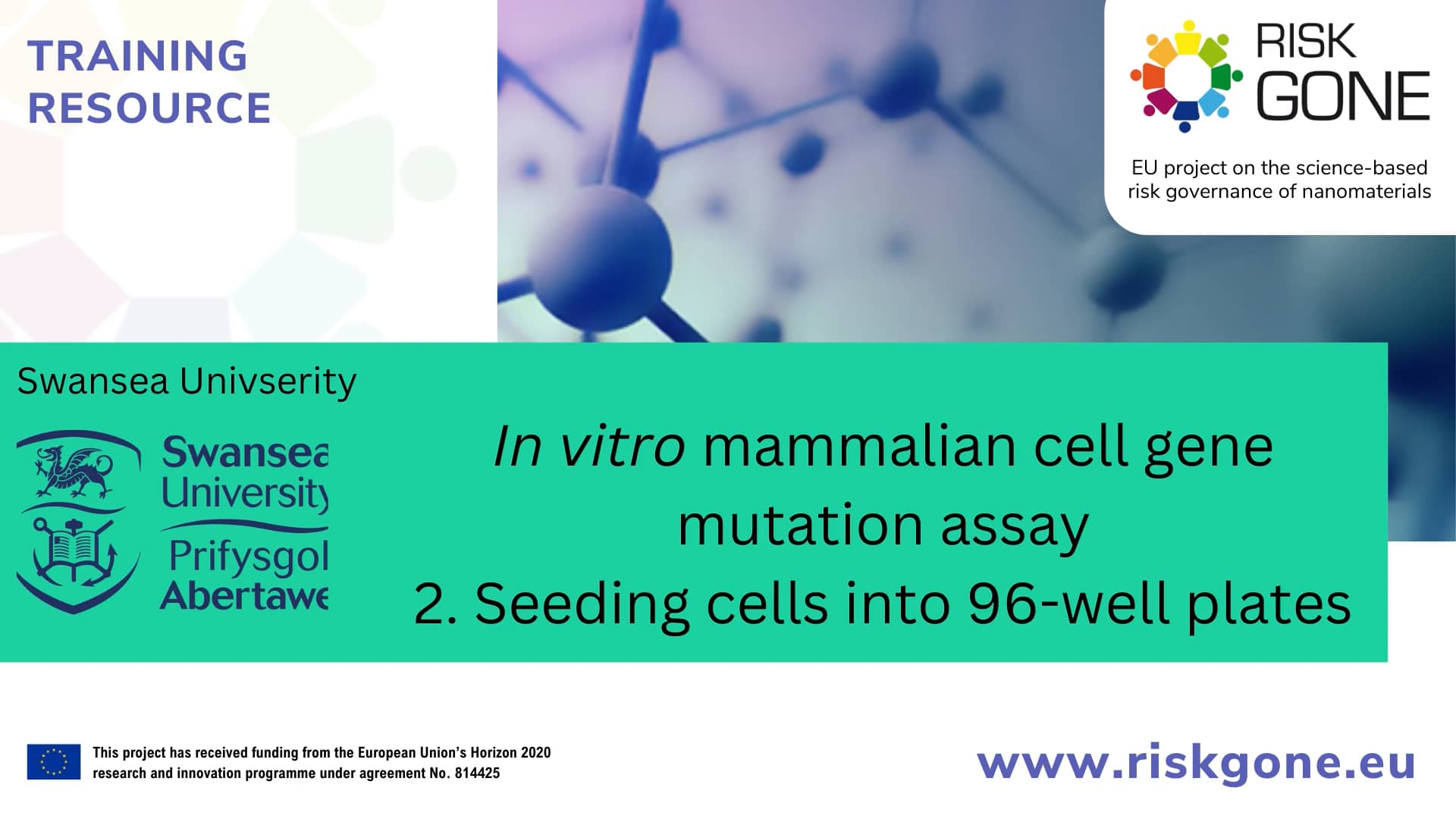 TRAINING RESOURCE

RISK GONE

EU project on the science-based risk governance of nanomaterials

Swansea Univserity

Swansea University Prifysgol Abertawe

In vitro mammalian cell gene mutation assay
2. Seeding cells into 96-well plates

This project has received funding from the European Union's Horizon 2020 research and innovation programme under agreement No. 814425

www.riskgone.eu